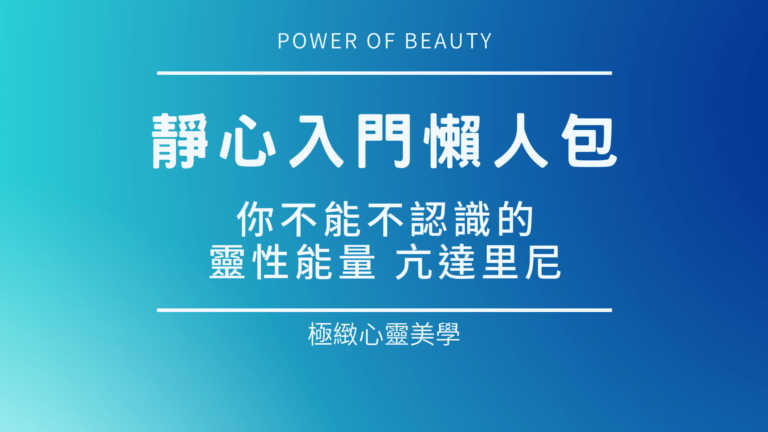 POWER OF BEAUTY

靜心入門懶人包

你不能不認識的
靈性能量 亢達里尼

極緻心靈美學